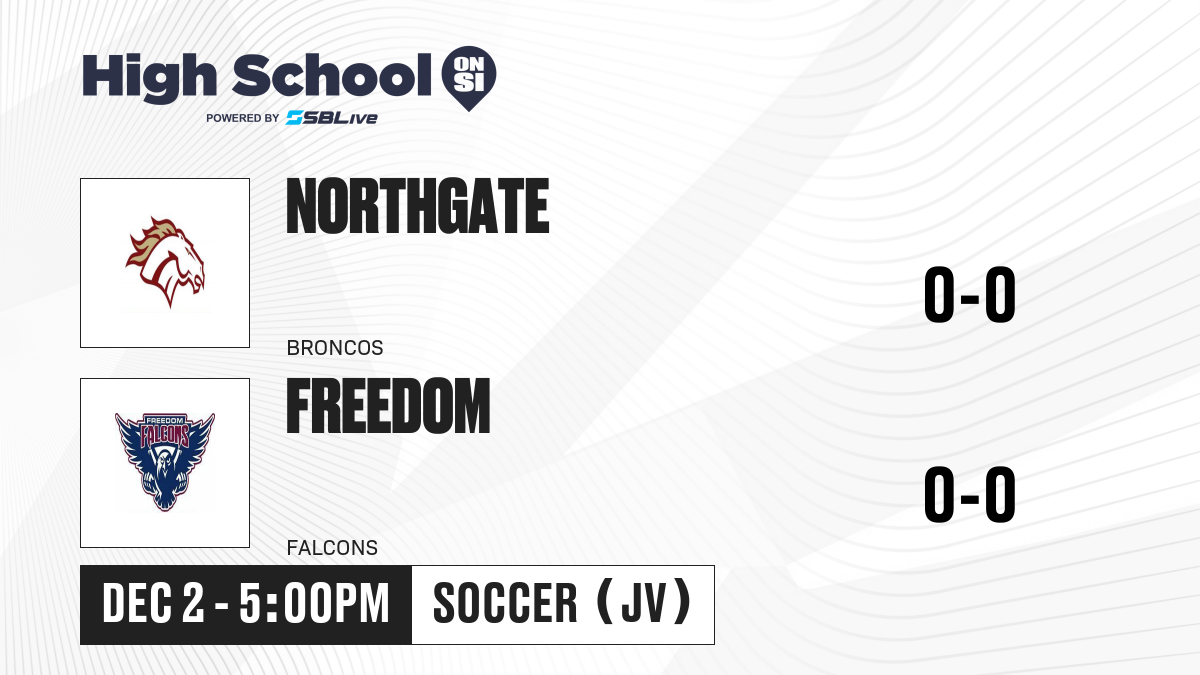 High School ON SI
POWERED BY SBLive

NORTHGATE
BRONCOS
0-0

FREEDOM FALCONS

FREEDOM
FALCONS
0-0

DEC 2 - 5:00PM
SOCCER (JV)